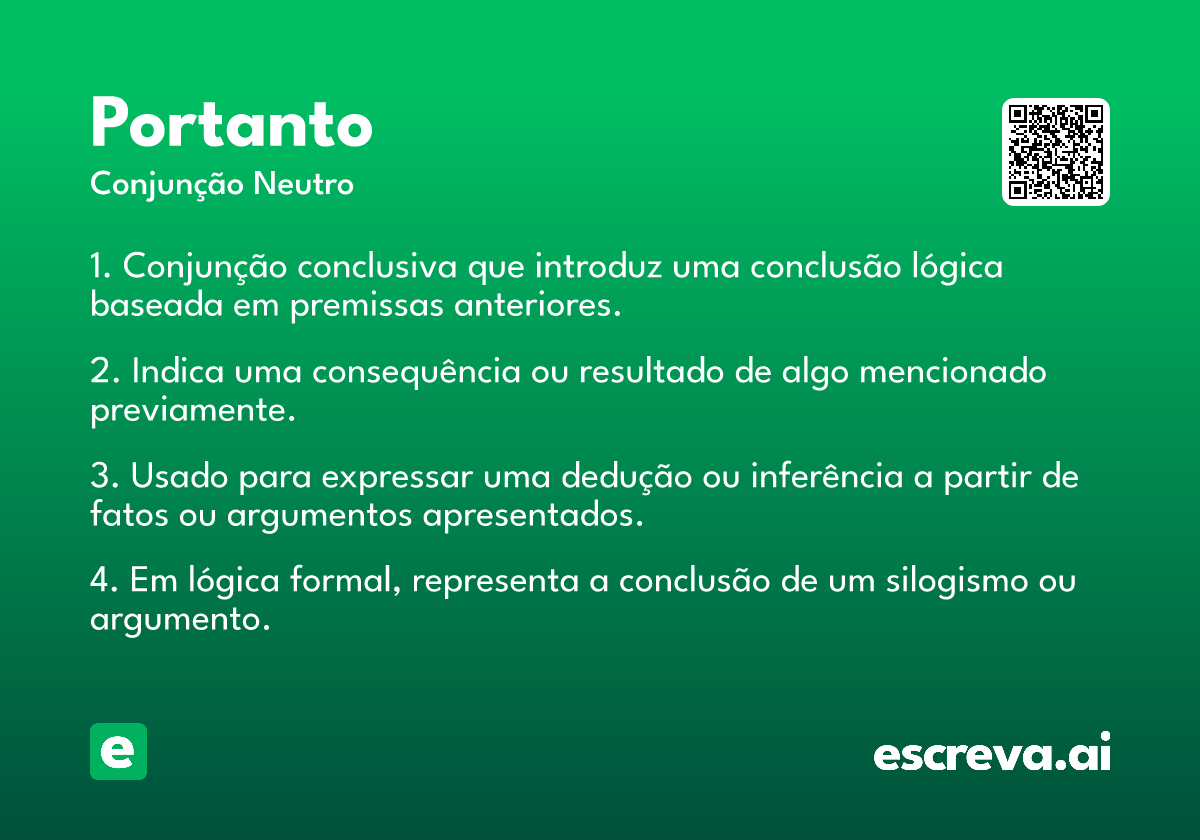 Portanto
Conjunção Neutro

1. Conjunção conclusiva que introduz uma conclusão lógica baseada em premissas anteriores.

2. Indica uma consequência ou resultado de algo mencionado previamente.

3. Usado para expressar uma dedução ou inferência a partir de fatos ou argumentos apresentados.

4. Em lógica formal, representa a conclusão de um silogismo ou argumento.

e

escreva.ai